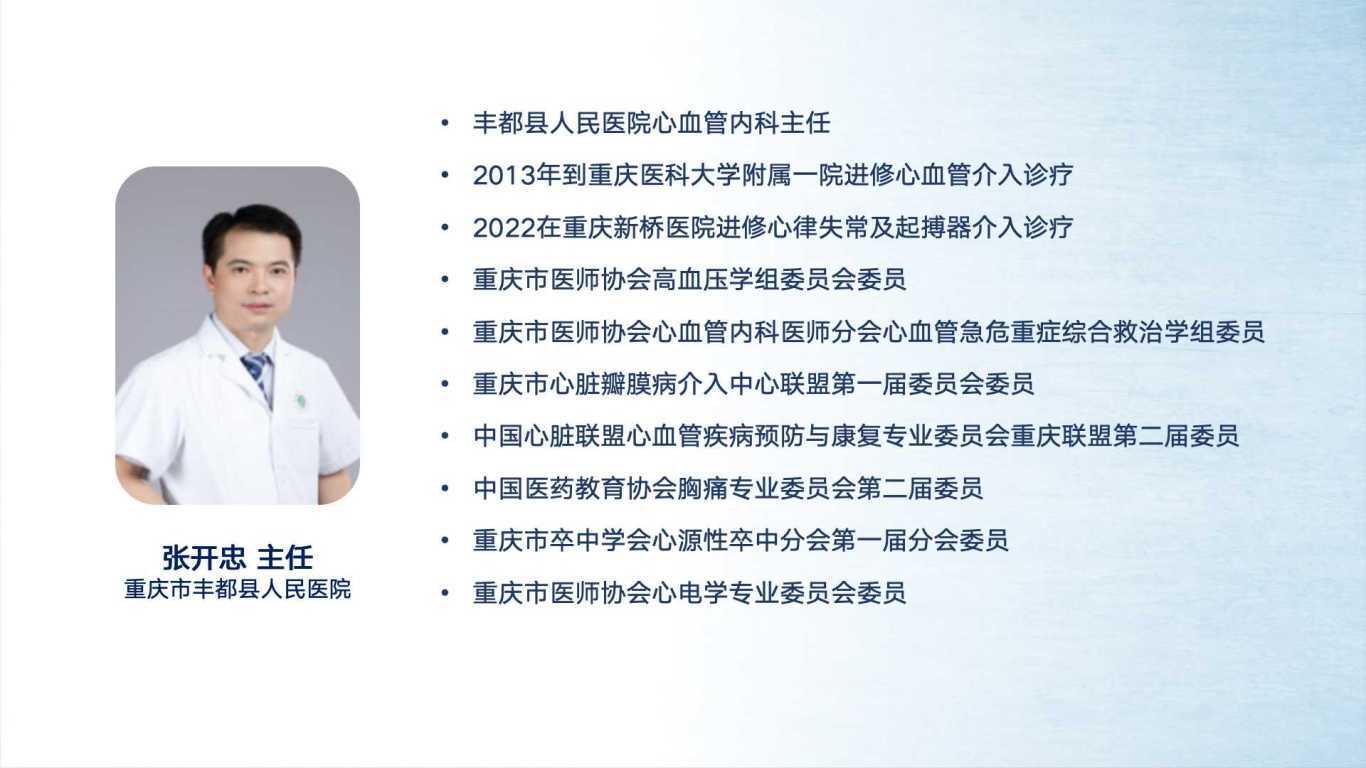 张开忠 主任
重庆市丰都县人民医院

• 丰都县人民医院心血管内科主任
• 2013年到重庆医科大学附属一院进修心血管介入诊疗
• 2022在重庆新桥医院进修心律失常及起搏器介入诊疗
• 重庆市医师协会高血压学组委员会委员
• 重庆市医师协会心血管内科医师分会心血管急危重症综合救治学组委员
• 重庆市心脏瓣膜病介入中心联盟第一届委员会委员
• 中国心脏联盟心血管疾病预防与康复专业委员会重庆联盟第二届委员
• 中国医药教育协会胸痛专业委员会第二届委员
• 重庆市卒中学会心源性卒中分会第一届分会委员
• 重庆市医师协会心电学专业委员会委员